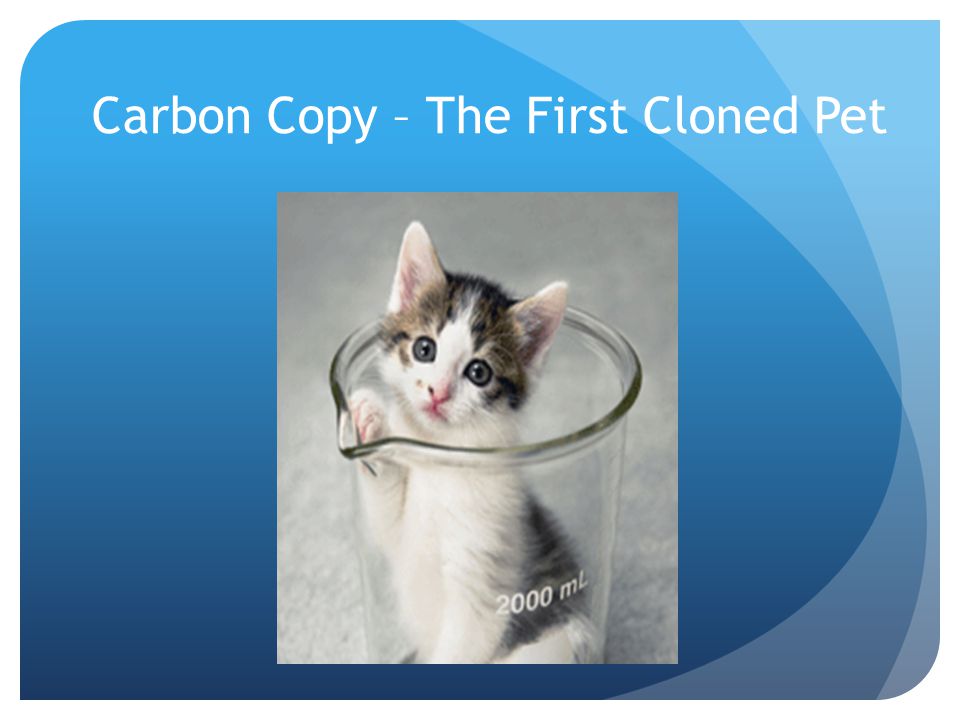 Carbon Copy – The First Cloned Pet

2000 mL